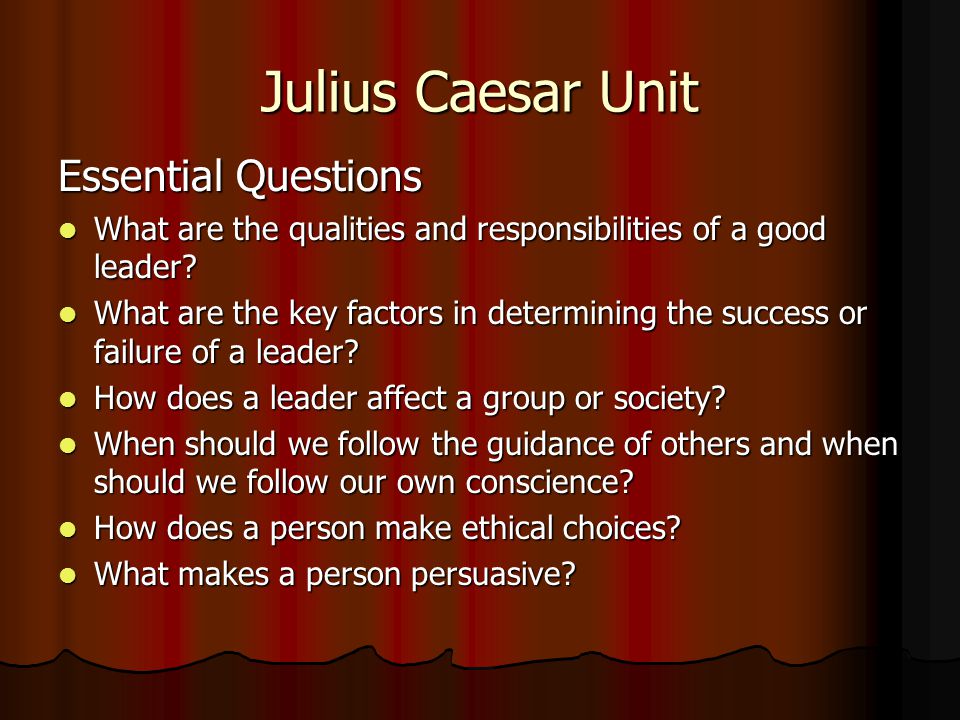 Julius Caesar Unit

Essential Questions

- What are the qualities and responsibilities of a good leader?
- What are the key factors in determining the success or failure of a leader?
- How does a leader affect a group or society?
- When should we follow the guidance of others and when should we follow our own conscience?
- How does a person make ethical choices?
- What makes a person persuasive?